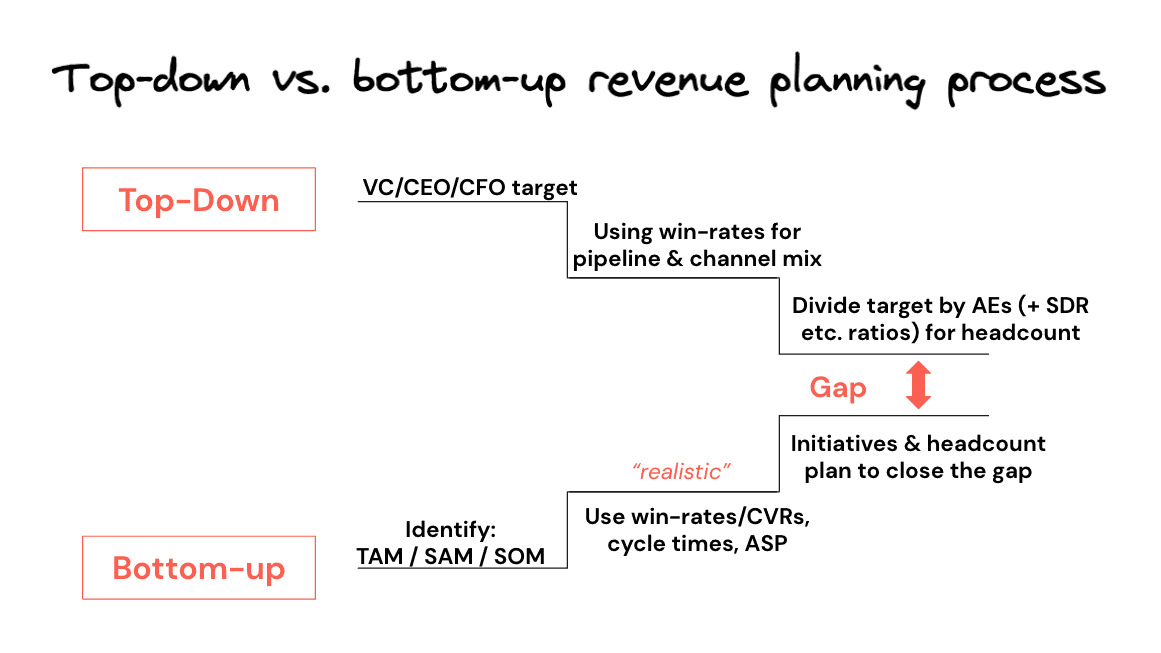 Top-down vs. bottom-up revenue planning process

Top-Down

VC/CEO/CFO target

Using win-rates for pipeline & channel mix

Divide target by AEs (+ SDR etc. ratios) for headcount

Gap

Initiatives & headcount plan to close the gap

"realistic"

Use win-rates/CVRs, cycle times, ASP

Identify: TAM / SAM / SOM

Bottom-up